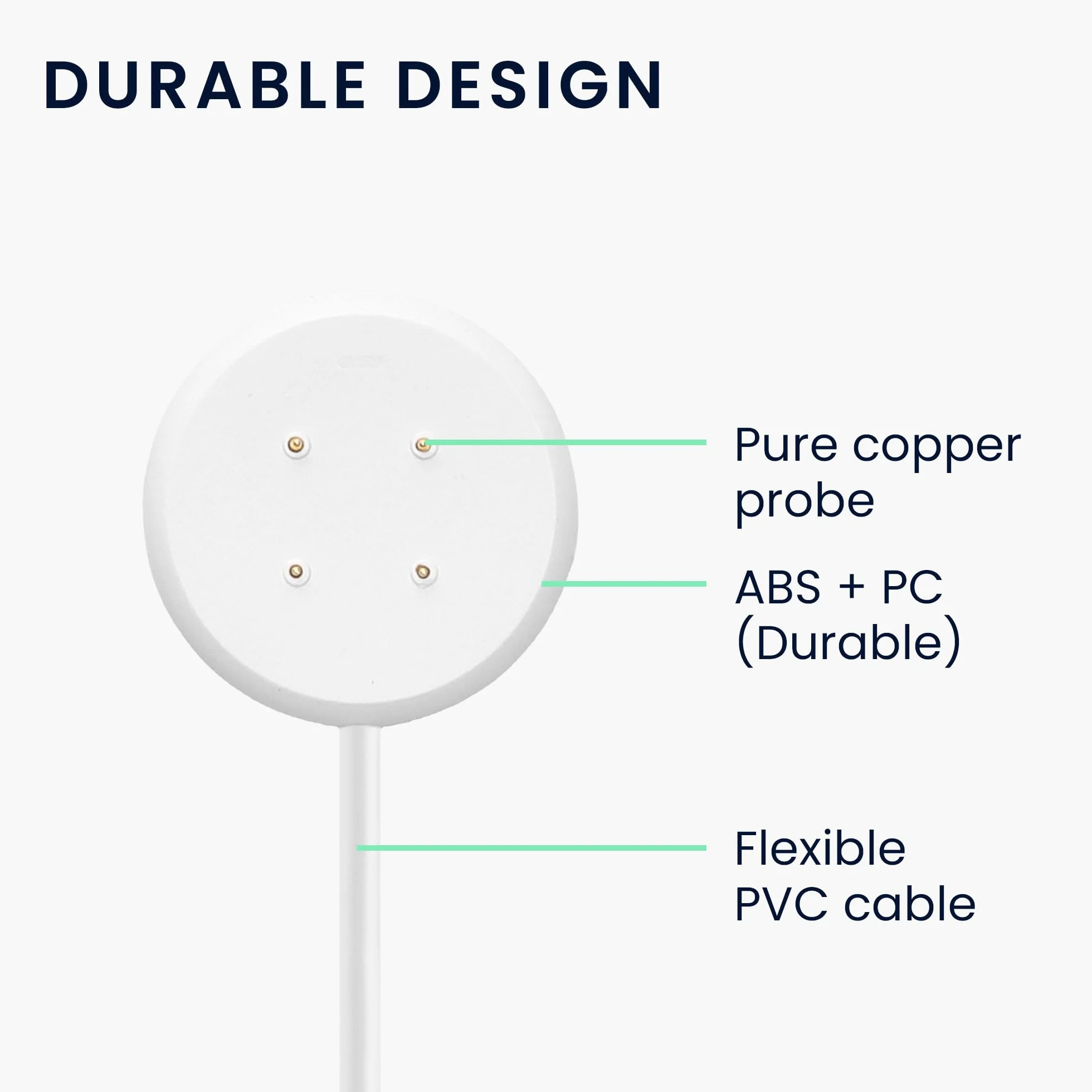 DURABLE DESIGN

Pure copper probe

ABS + PC (Durable)

Flexible PVC cable